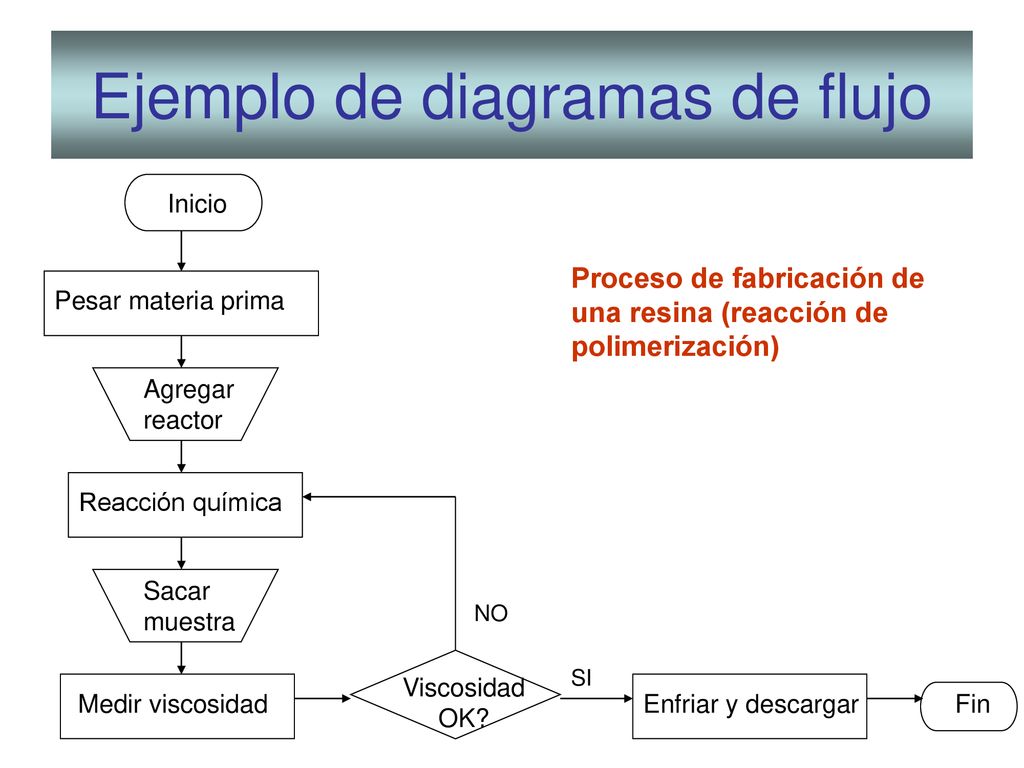 Ejemplo de diagramas de flujo

Inicio

Pesar materia prima

Agregar reactor

Reacción química

Sacar muestra

Medir viscosidad

Viscosidad OK?

NO

SI

Enfriar y descargar

Fin

Proceso de fabricación de una resina (reacción de polimerización)